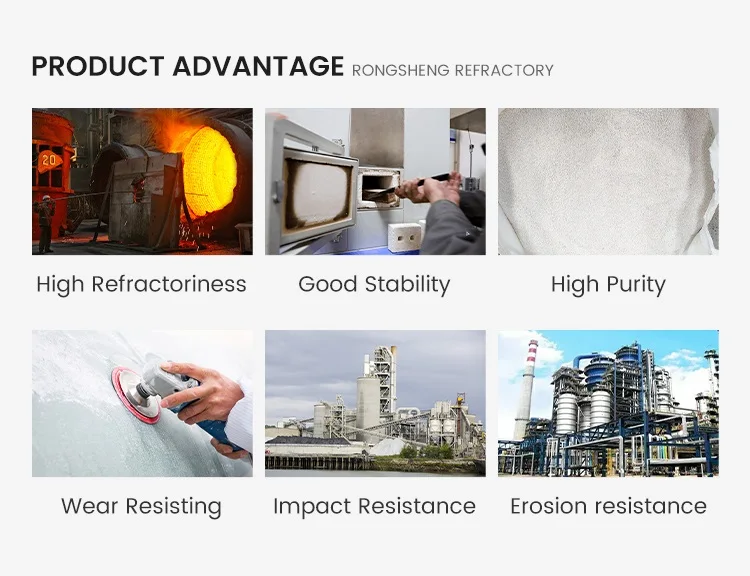 PRODUCT ADVANTAGE RONGSHENG REFRACTORY

20

High Refractoriness

Good Stability

High Purity

Wear Resisting

Impact Resistance

Erosion resistance